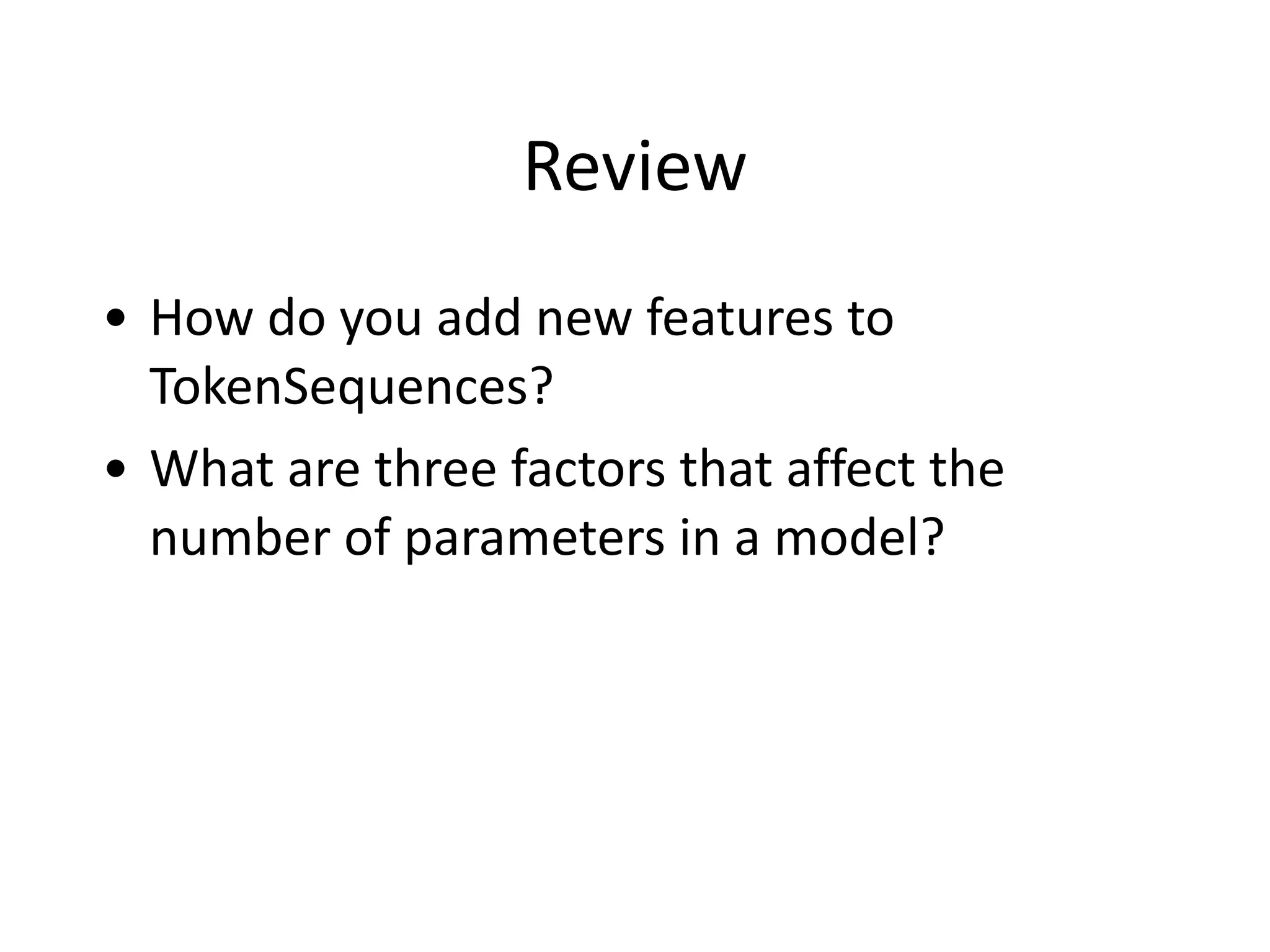 Review

• How do you add new features to TokenSequences?
• What are three factors that affect the number of parameters in a model?